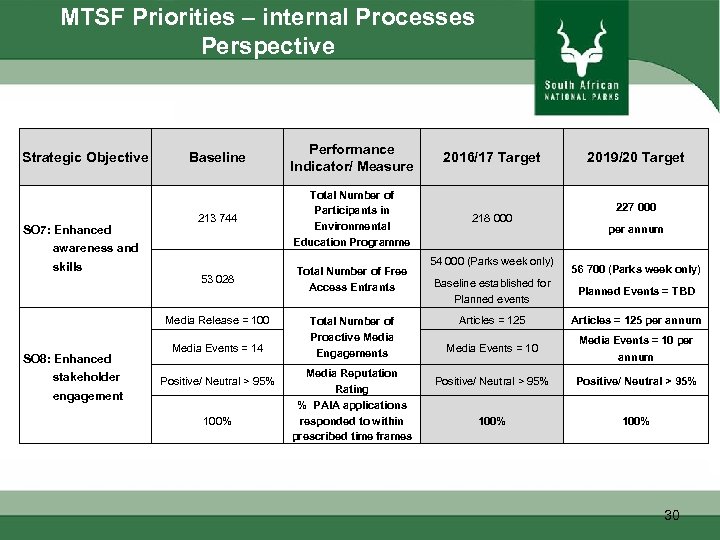 MTSF Priorities – internal Processes Perspective

South African NATIONAL PARKS

| Strategic Objective | Baseline | Performance Indicator/ Measure | 2016/17 Target | 2019/20 Target |
|---|---|---|---|---|
| SO7: Enhanced awareness and skills | 213 744 | Total Number of Participants in Environmental Education Programme | 218 000 | 227 000 per annum |
| | 53 028 | Total Number of Free Access Entrants | 54 000 (Parks week only) Baseline established for Planned events | 56 700 (Parks week only) Planned Events = TBD |
| SO8: Enhanced stakeholder engagement | Media Release = 100 | Total Number of Proactive Media Engagements | Articles = 125 | Articles = 125 per annum |
| | Media Events = 14 | | Media Events = 10 | Media Events = 10 per annum |
| | Positive/ Neutral > 95% | Media Reputation Rating | Positive/ Neutral > 95% | Positive/ Neutral > 95% |
| | 100% | % PAIA applications responded to within prescribed time frames | 100% | 100% |

30